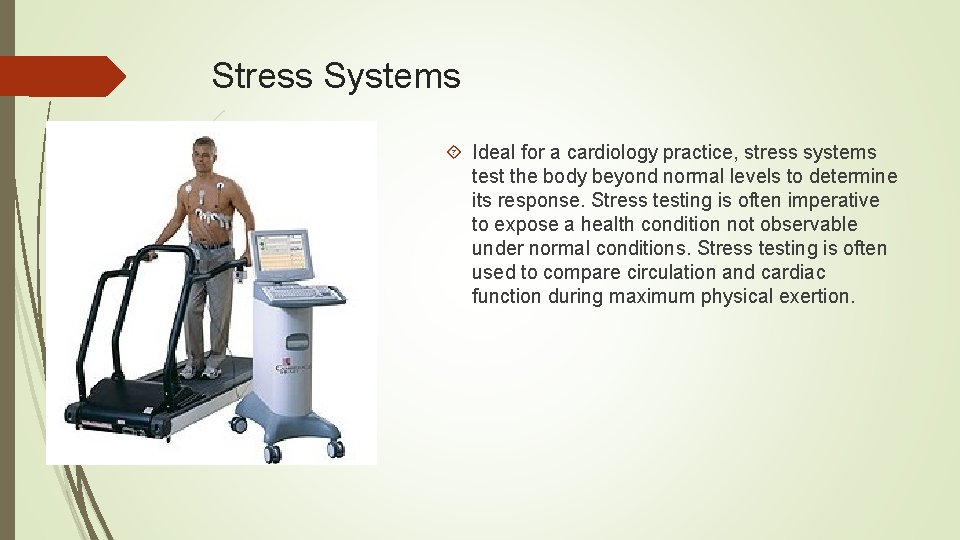 Stress Systems

Ideal for a cardiology practice, stress systems test the body beyond normal levels to determine its response. Stress testing is often imperative to expose a health condition not observable under normal conditions. Stress testing is often used to compare circulation and cardiac function during maximum physical exertion.